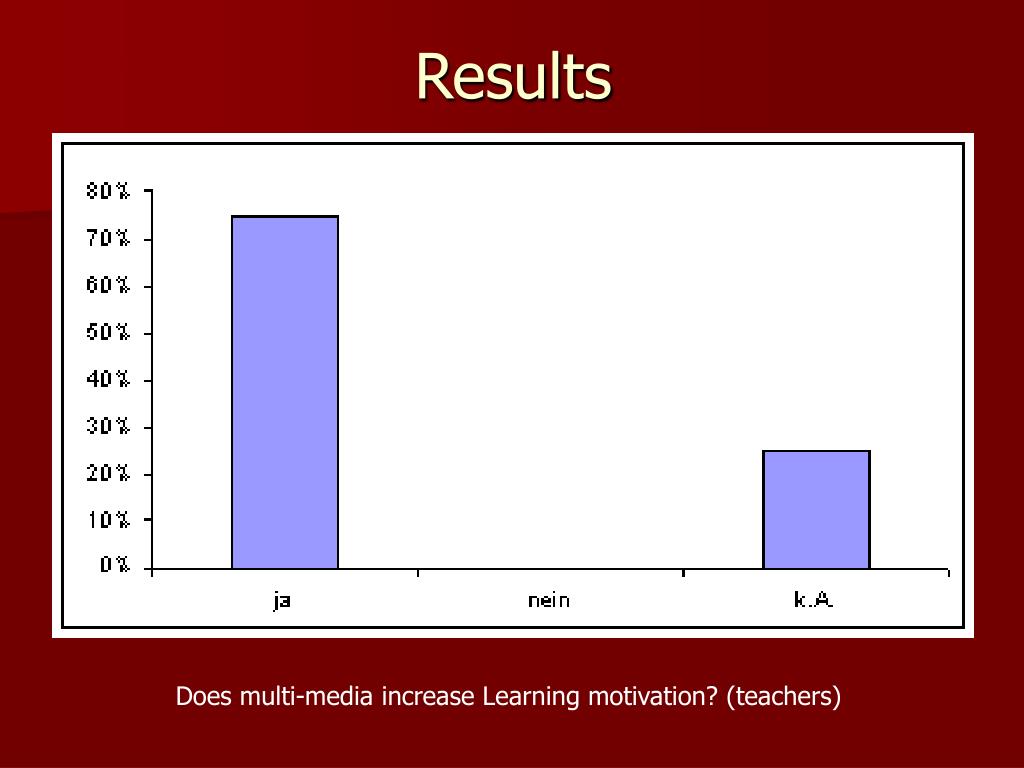 Results

80%
70%
60%
50%
40%
30%
20%
10%
0%

ja
nein
k.A.

Does multi-media increase Learning motivation? (teachers)